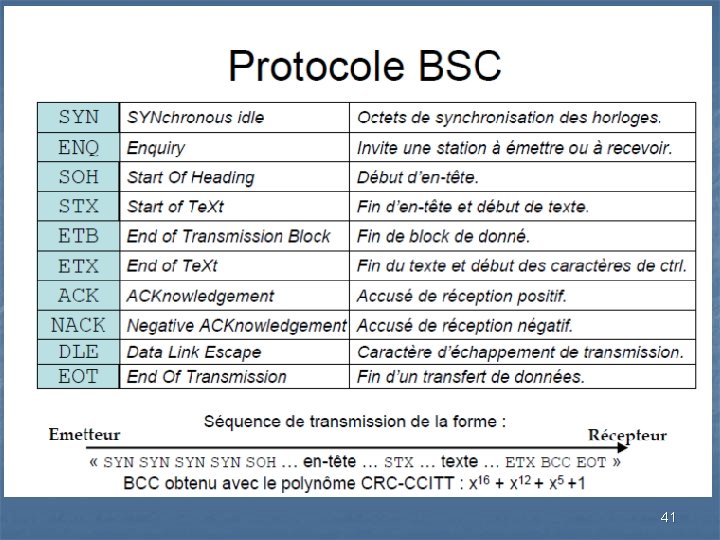 Protocole BSC

| SYN | SYNchronous idle | Octets de synchronisation des horloges. |
|---|---|---|
| ENQ | Enquiry | Invite une station à émettre ou à recevoir. |
| SOH | Start Of Heading | Début d'en-tête. |
| STX | Start of TeXt | Fin d'en-tête et début de texte. |
| ETB | End of Transmission Block | Fin de block de donné. |
| ETX | End of TeXt | Fin du texte et début des caractères de ctrl. |
| ACK | ACKnowledgement | Accusé de réception positif. |
| NACK | Negative ACKnowledgement | Accusé de réception négatif. |
| DLE | Data Link Escape | Caractère d'échappement de transmission. |
| EOT | End Of Transmission | Fin d'un transfert de données. |

Séquence de transmission de la forme :

Emetteur

Récepteur

« SYN SYN SYN SYN SOH … en-tête … STX … texte … ETX BCC EOT »

BCC obtenu avec le polynôme CRC-CCITT : $x^{16} + x^{12} + x^5 + 1$

41